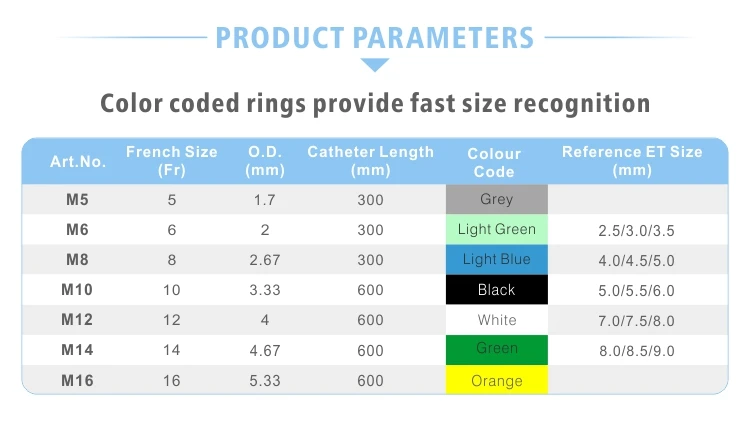 PRODUCT PARAMETERS

Color coded rings provide fast size recognition

| Art.No. | French Size (Fr) | O.D. (mm) | Catheter Length (mm) | Colour Code | Reference ET Size (mm) |
|---|---|---|---|---|---|
| M5 | 5 | 1.7 | 300 | Grey | |
| M6 | 6 | 2 | 300 | Light Green | 2.5/3.0/3.5 |
| M8 | 8 | 2.67 | 300 | Light Blue | 4.0/4.5/5.0 |
| M10 | 10 | 3.33 | 600 | Black | 5.0/5.5/6.0 |
| M12 | 12 | 4 | 600 | White | 7.0/7.5/8.0 |
| M14 | 14 | 4.67 | 600 | Green | 8.0/8.5/9.0 |
| M16 | 16 | 5.33 | 600 | Orange | |